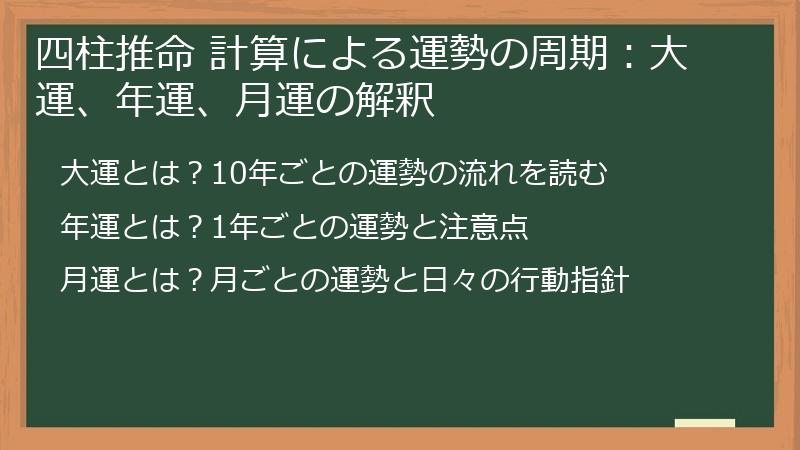 四柱推命 計算による運勢の周期：大運、年運、月運の解釈

大運とは？10年ごとの運勢の流れを読む

年運とは？1年ごとの運勢と注意点

月運とは？月ごとの運勢と日々の行動指針